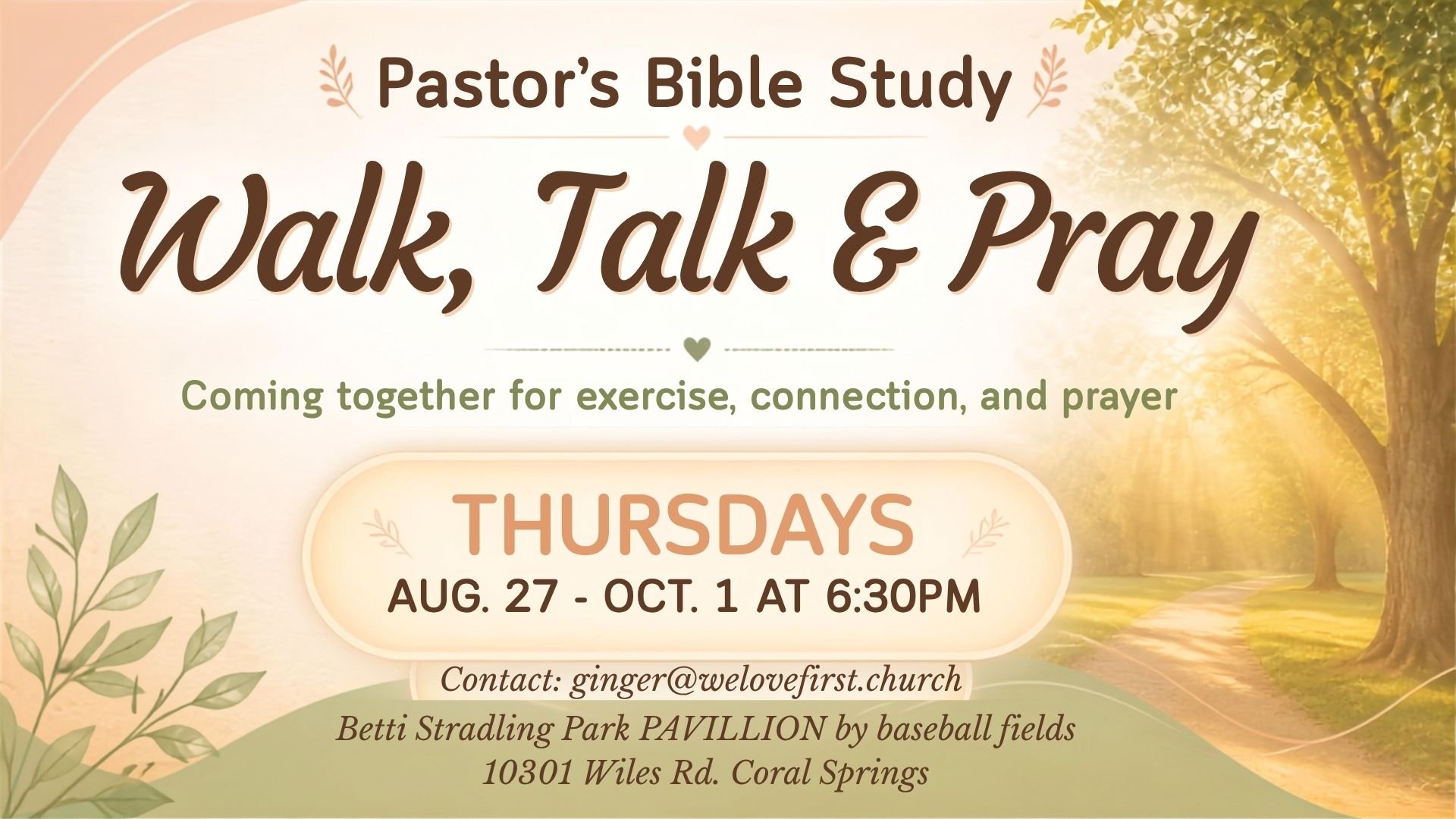 Pastor's Bible Study

Walk, Talk & Pray

Coming together for exercise, connection, and prayer

THURSDAYS
AUG. 27 - OCT. 1 AT 6:30PM

Contact: ginger@welovefirst.church
Betti Stradling Park PAVILLION by baseball fields
10301 Wiles Rd. Coral Springs